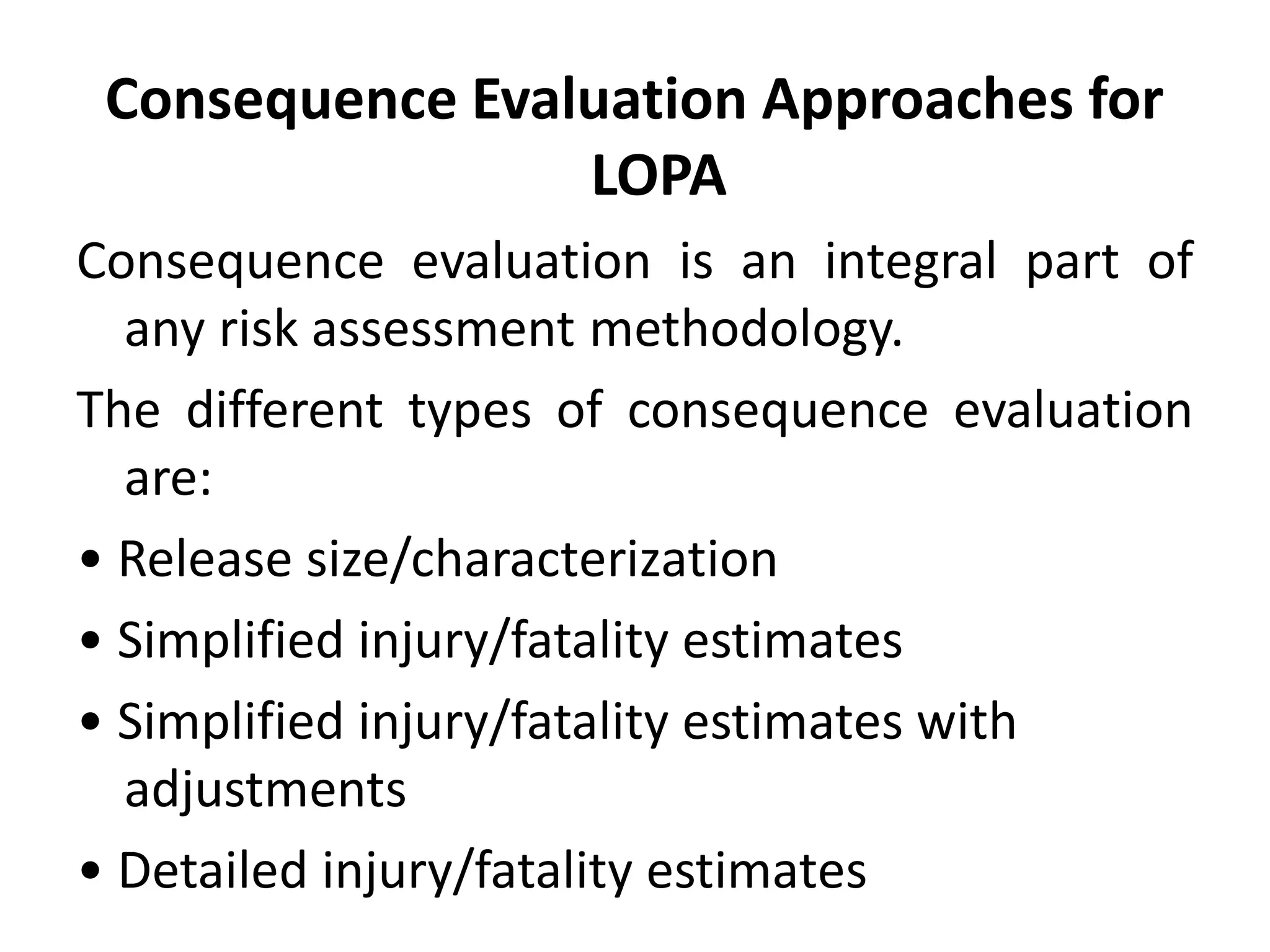 Consequence Evaluation Approaches for LOPA

Consequence evaluation is an integral part of any risk assessment methodology.

The different types of consequence evaluation are:

• Release size/characterization
• Simplified injury/fatality estimates
• Simplified injury/fatality estimates with adjustments
• Detailed injury/fatality estimates